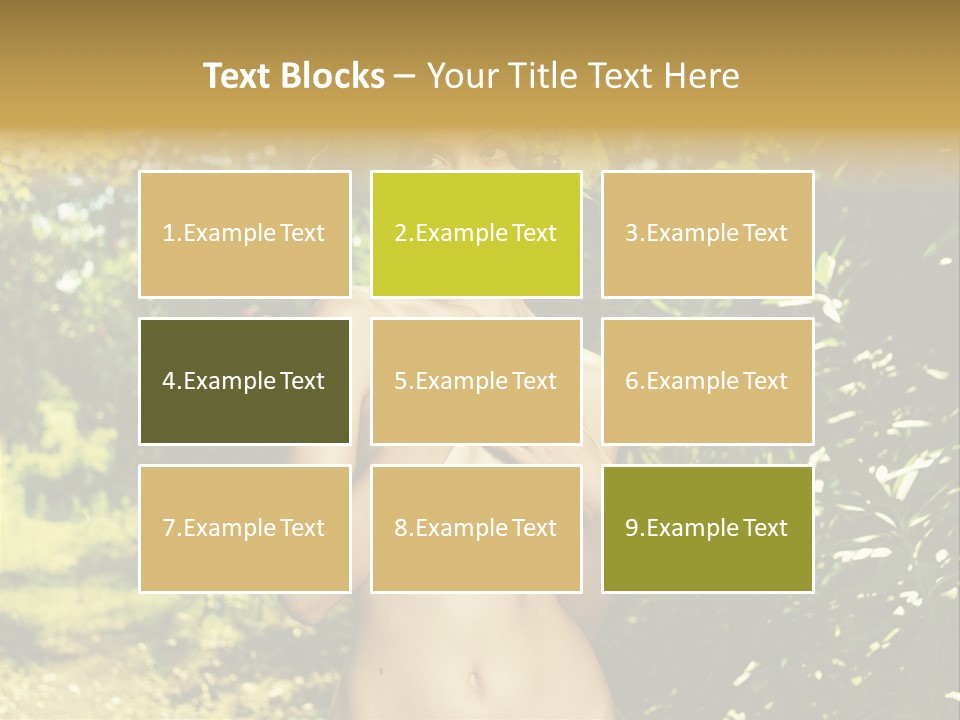 Text Blocks – Your Title Text Here

1.Example Text

2.Example Text

3.Example Text

4.Example Text

5.Example Text

6.Example Text

7.Example Text

8.Example Text

9.Example Text